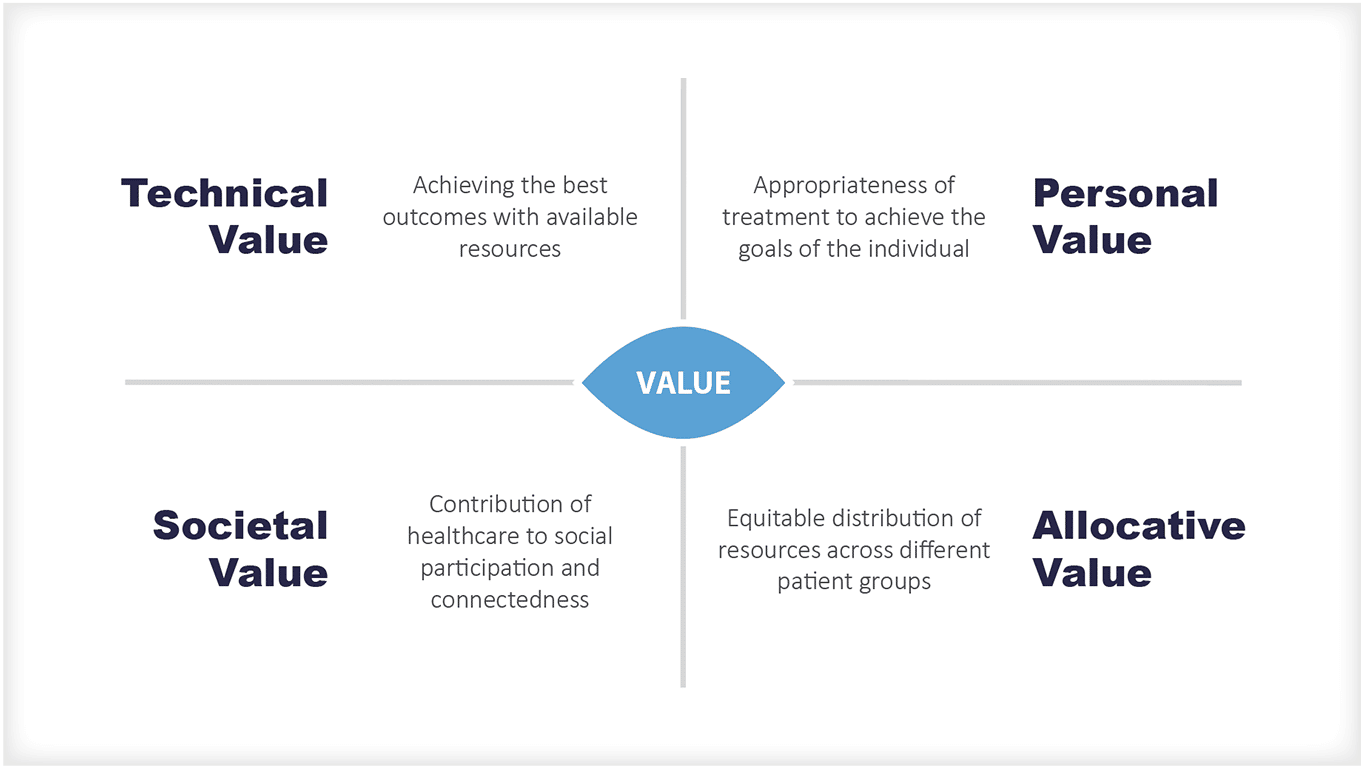 Technical Value

Achieving the best outcomes with available resources

Appropriateness of treatment to achieve the goals of the individual

Personal Value

VALUE

Societal Value

Contribution of healthcare to social participation and connectedness

Equitable distribution of resources across different patient groups

Allocative Value